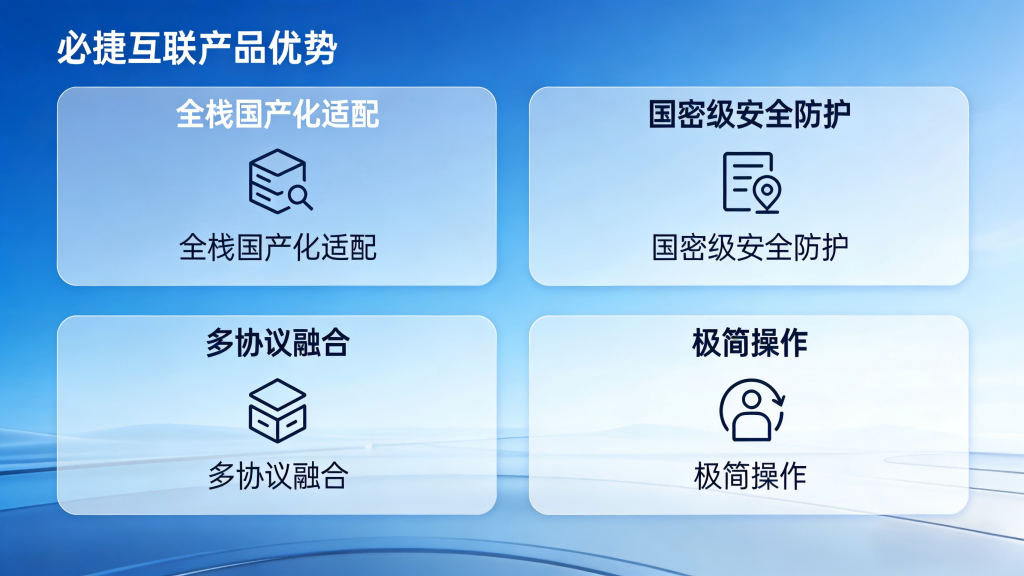 必捷互联产品优势

全栈国产化适配

全栈国产化适配

国密级安全防护

国密级安全防护

多协议融合

多协议融合

极简操作

极简操作